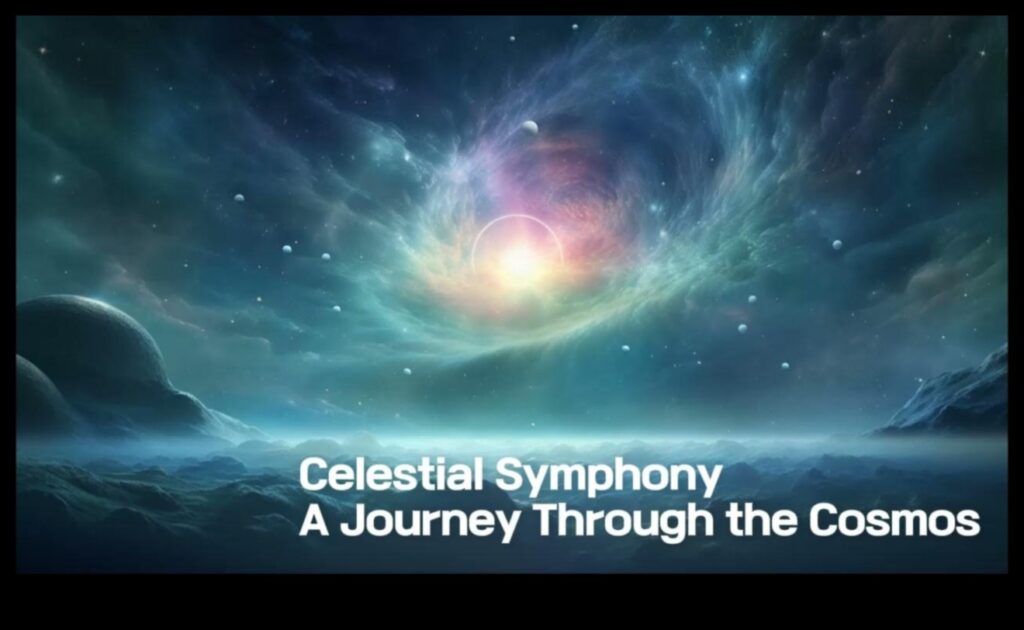 Celestial Symphony
A Journey Through the Cosmos